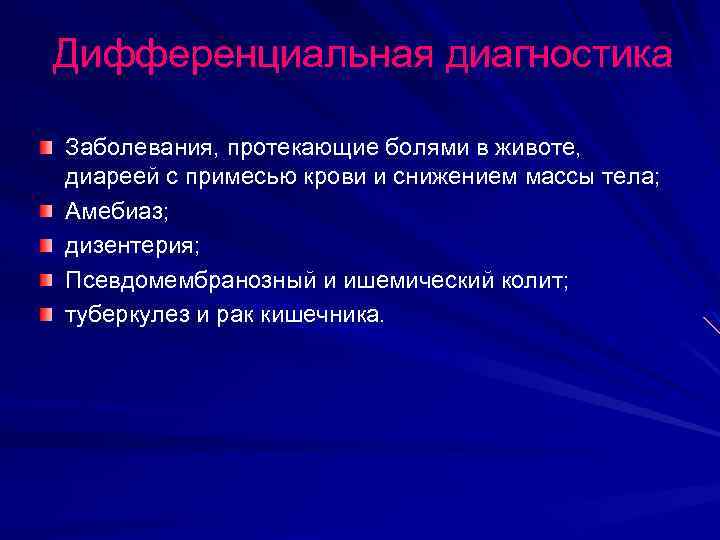 Дифференциальная диагностика

Заболевания, протекающие болями в животе, диареей с примесью крови и снижением массы тела;
Амебиаз;
дизентерия;
Псевдомембранозный и ишемический колит;
туберкулез и рак кишечника.